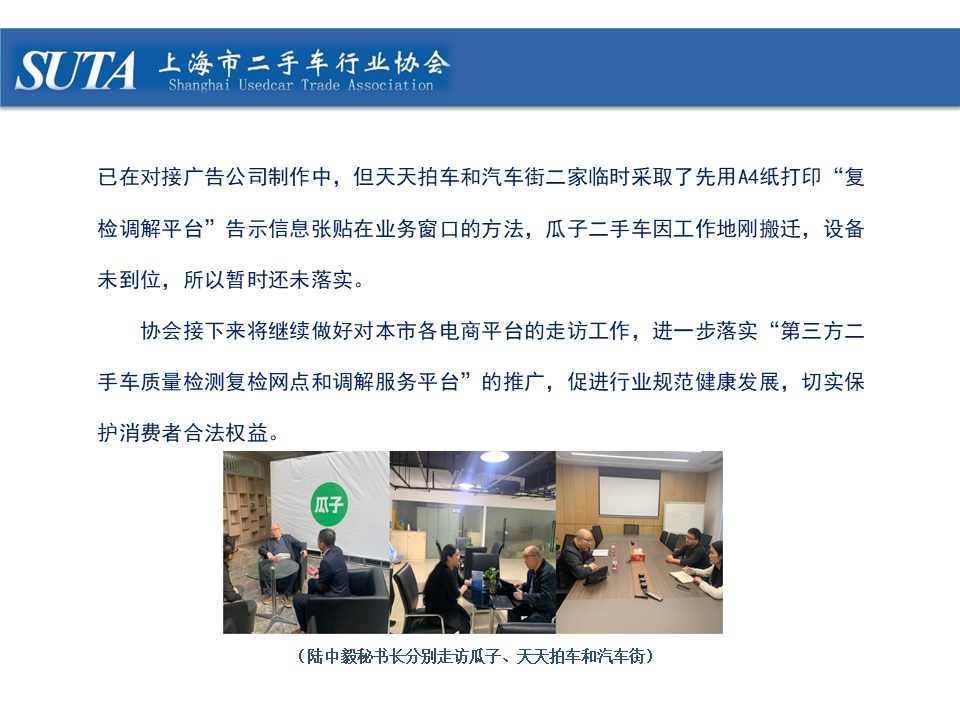 SUTA 上海市二手车行业协会
Shanghai Usedcar Trade Association

已在对接广告公司制作中，但天天拍车和汽车街二家临时采取了先用A4纸打印“复检调解平台”告示信息张贴在业务窗口的方法，瓜子二手车因工作地刚搬迁，设备未到位，所以暂时还未落实。

协会接下来将继续做好对本市各电商平台的走访工作，进一步落实“第三方二手车质量检测复检网点和调解服务平台”的推广，促进行业规范健康发展，切实保护消费者合法权益。

瓜子

（陆中毅秘书长分别走访瓜子、天天拍车和汽车街）